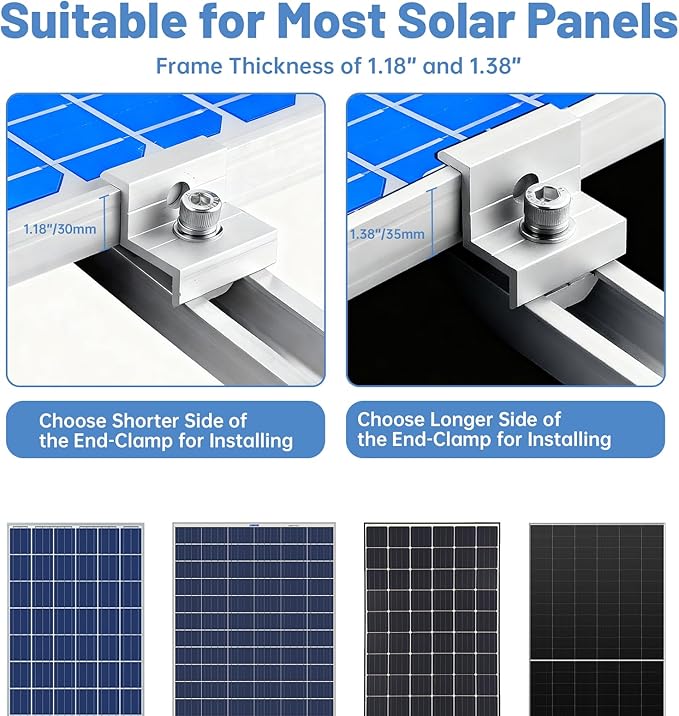 Suitable for Most Solar Panels

Frame Thickness of 1.18" and 1.38"

1.18"/30mm

1.38"/35mm

Choose Shorter Side of the End-Clamp for Installing

Choose Longer Side of the End-Clamp for Installing